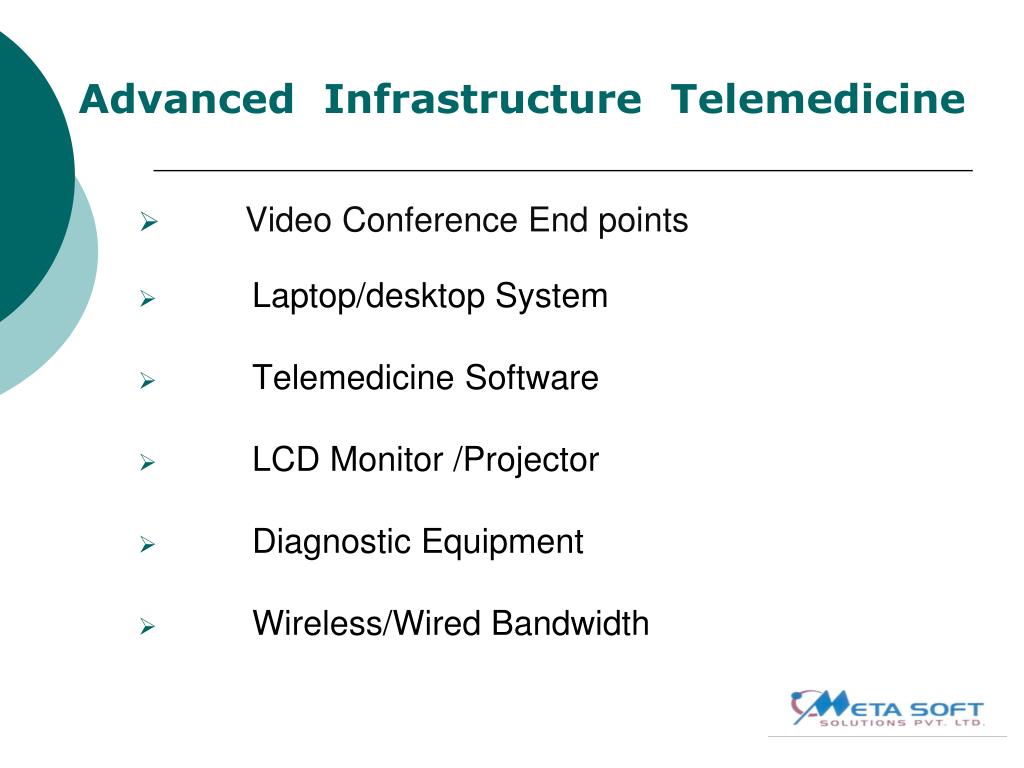 Advanced Infrastructure Telemedicine

➢ Video Conference End points

➢ Laptop/desktop System

➢ Telemedicine Software

➢ LCD Monitor /Projector

➢ Diagnostic Equipment

➢ Wireless/Wired Bandwidth

META SOFT
SOLUTIONS PVT. LTD.